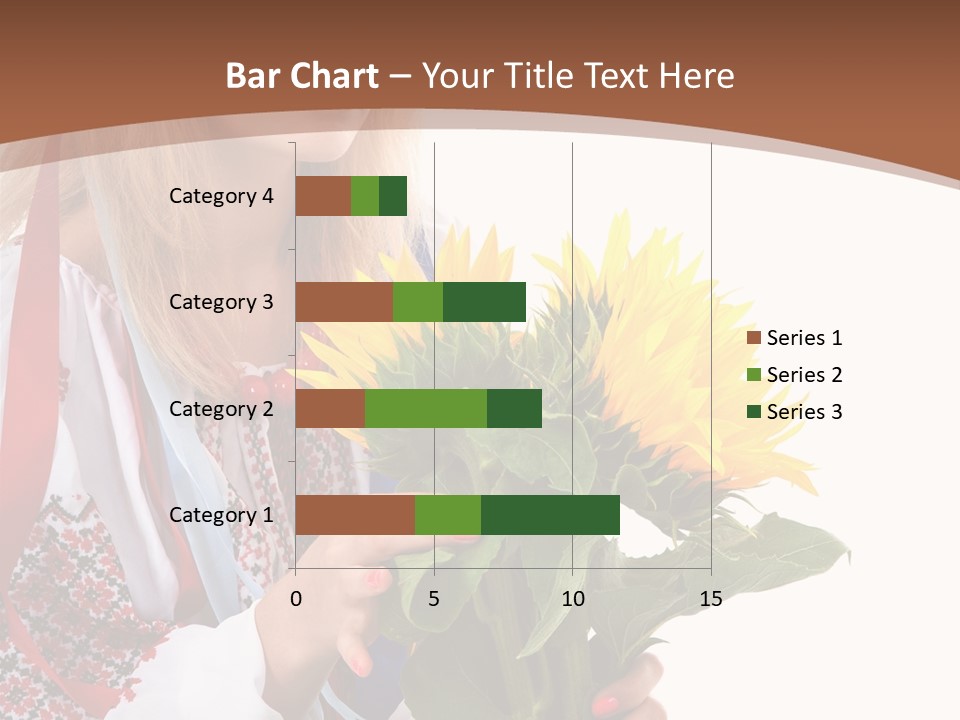 Bar Chart – Your Title Text Here

Category 4
Category 3
Category 2
Category 1

0
5
10
15

Series 1
Series 2
Series 3